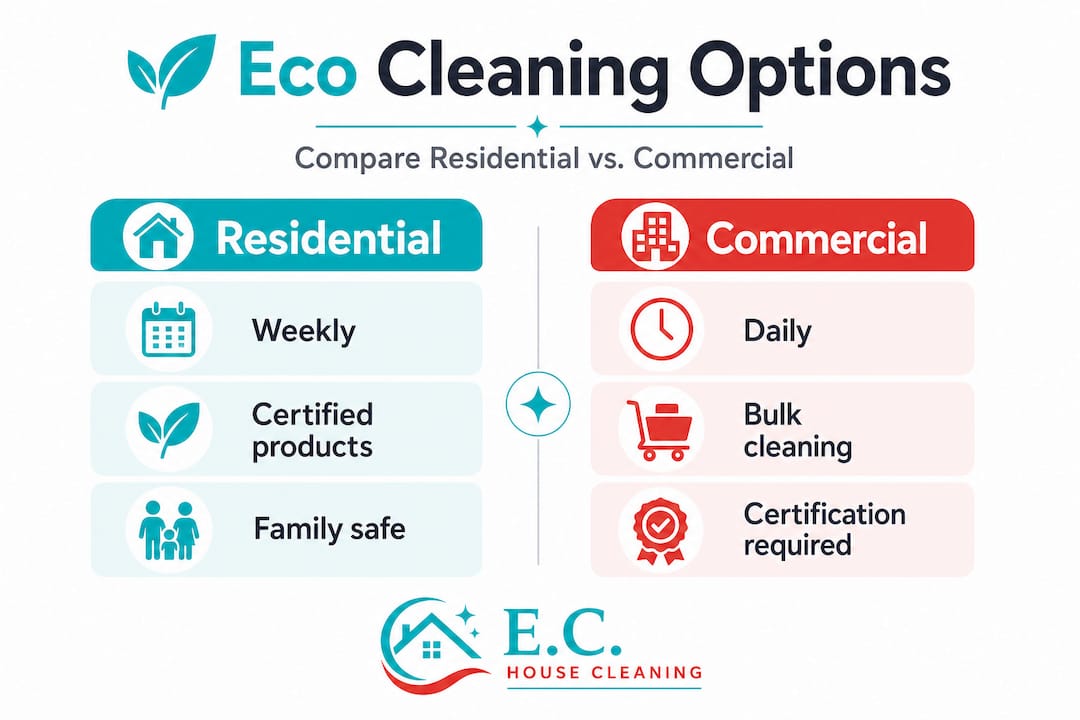 Eco Cleaning Options

Compare Residential vs. Commercial

Residential

Weekly

Certified products

Family safe

Commercial

Daily

Bulk cleaning

Certification required

E.C.
HOUSE CLEANING